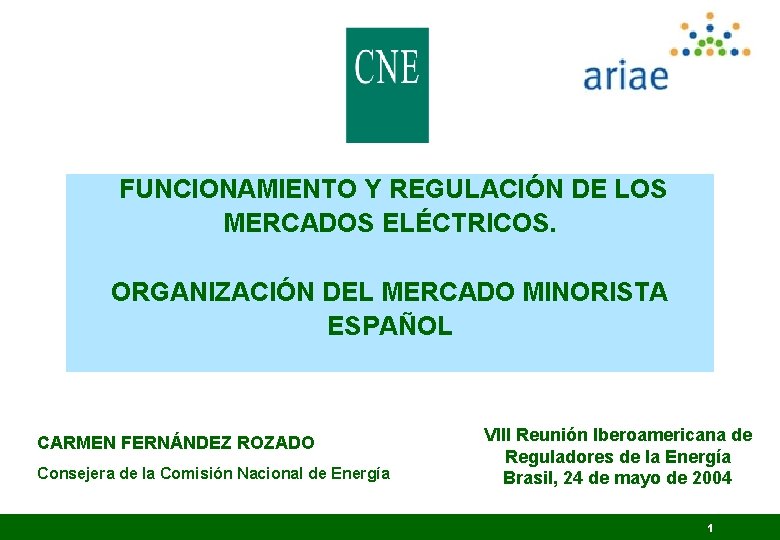 CNE

ariae

FUNCIONAMIENTO Y REGULACIÓN DE LOS MERCADOS ELÉCTRICOS.

ORGANIZACIÓN DEL MERCADO MINORISTA ESPAÑOL

CARMEN FERNÁNDEZ ROZADO

Consejera de la Comisión Nacional de Energía

VIII Reunión Iberoamericana de Reguladores de la Energía
Brasil, 24 de mayo de 2004

1